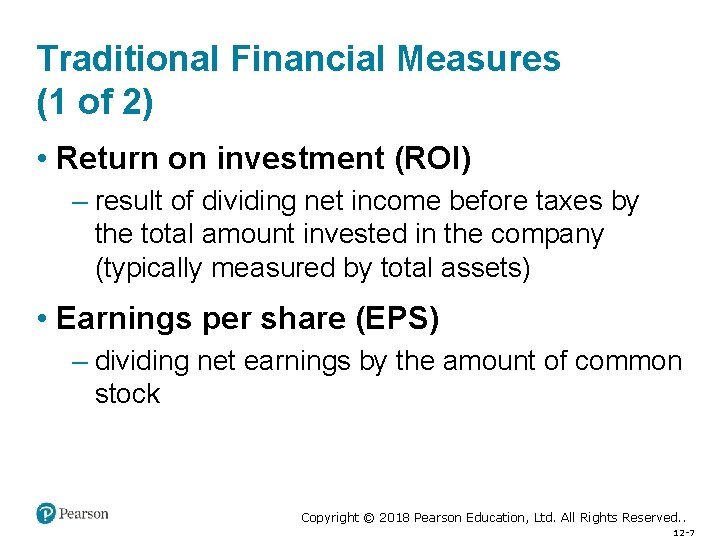 Traditional Financial Measures (1 of 2)

• Return on investment (ROI)

– result of dividing net income before taxes by the total amount invested in the company (typically measured by total assets)

• Earnings per share (EPS)

– dividing net earnings by the amount of common stock

Pearson

Copyright © 2018 Pearson Education, Ltd. All Rights Reserved..

12-7